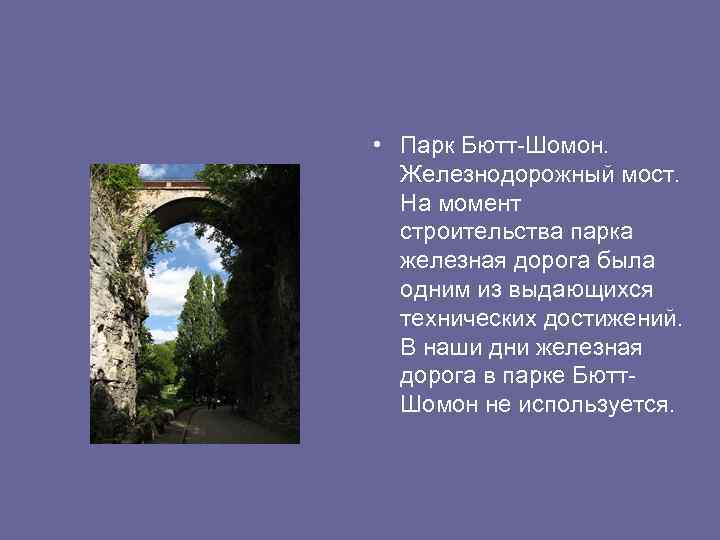 • Парк Бютт-Шомон. Железнодорожный мост. На момент строительства парка железная дорога была одним из выдающихся технических достижений. В наши дни железная дорога в парке Бютт-Шомон не используется.